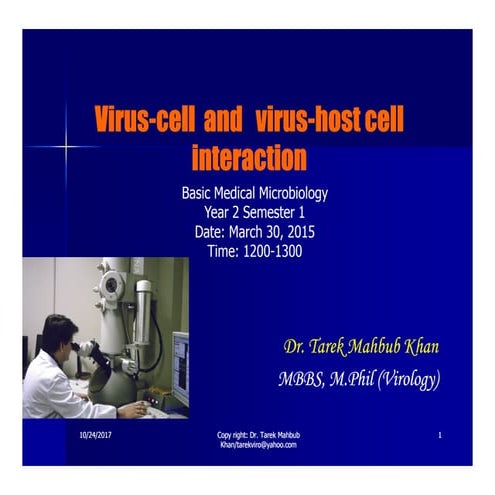 Virus-cell and virus-host cell interaction

Basic Medical Microbiology
Year 2 Semester 1
Date: March 30, 2015
Time: 1200-1300

Dr. Tarek Mahbub Khan
MBBS, M.Phil (Virology)

10/24/2017

Copy right: Dr. Tarek Mahbub Khan/tarekviro@yahoo.com

1